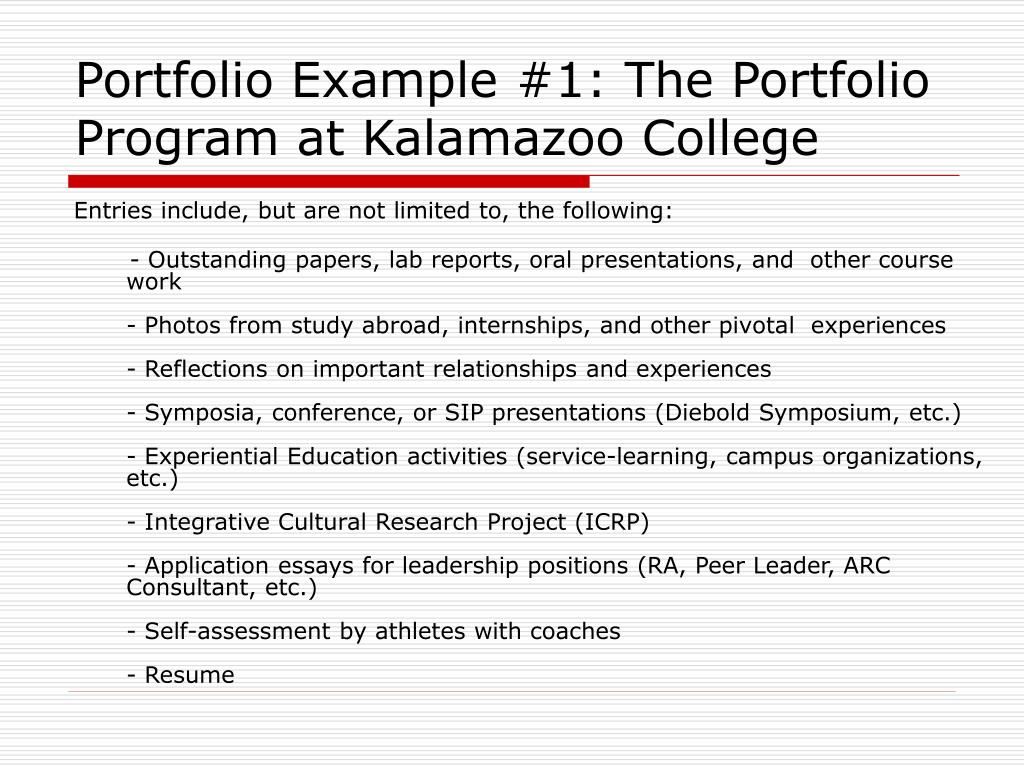 Portfolio Example #1: The Portfolio Program at Kalamazoo College

Entries include, but are not limited to, the following:

- Outstanding papers, lab reports, oral presentations, and other course work

- Photos from study abroad, internships, and other pivotal experiences

- Reflections on important relationships and experiences

- Symposia, conference, or SIP presentations (Diebold Symposium, etc.)

- Experiential Education activities (service-learning, campus organizations, etc.)

- Integrative Cultural Research Project (ICRP)

- Application essays for leadership positions (RA, Peer Leader, ARC Consultant, etc.)

- Self-assessment by athletes with coaches

- Resume